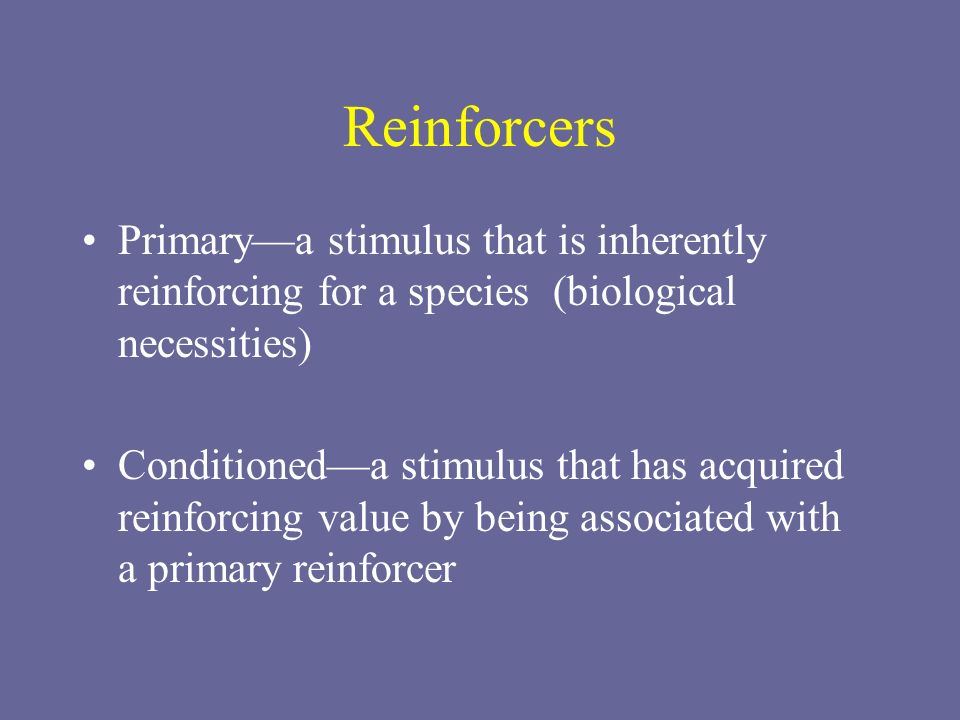 Reinforcers

• Primary—a stimulus that is inherently reinforcing for a species (biological necessities)

• Conditioned—a stimulus that has acquired reinforcing value by being associated with a primary reinforcer